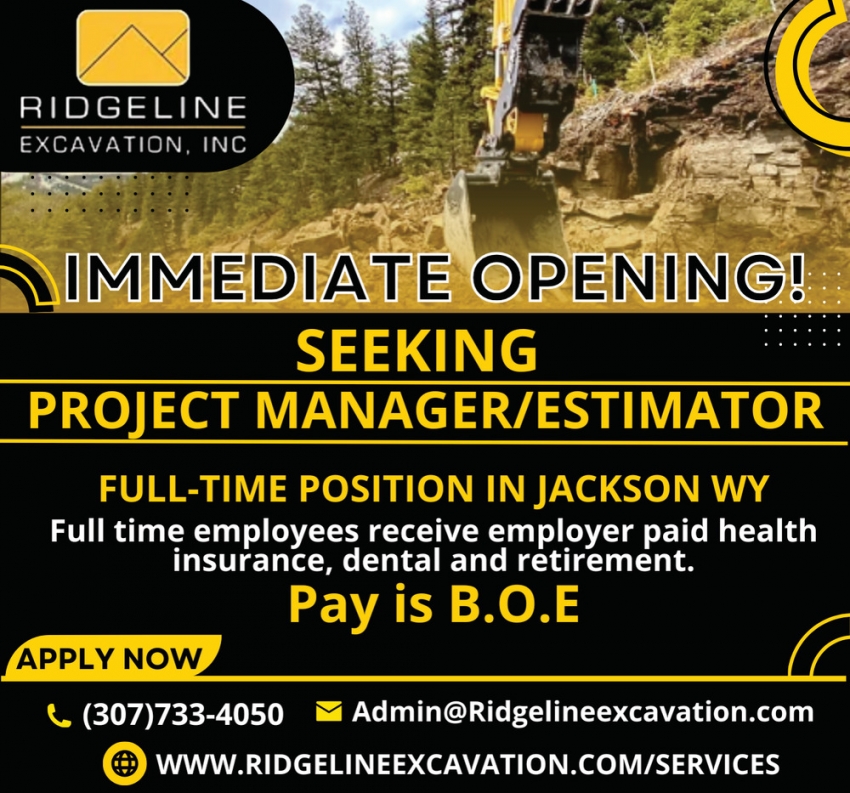 RIDGELINE
EXCAVATION, INC

IMMEDIATE OPENING!

SEEKING

PROJECT MANAGER/ESTIMATOR

FULL-TIME POSITION IN JACKSON WY

Full time employees receive employer paid health insurance, dental and retirement.

Pay is B.O.E

APPLY NOW

(307)733-4050 Admin@Ridgelineexcavation.com

WWW.RIDGELINEEXCAVATION.COM/SERVICES